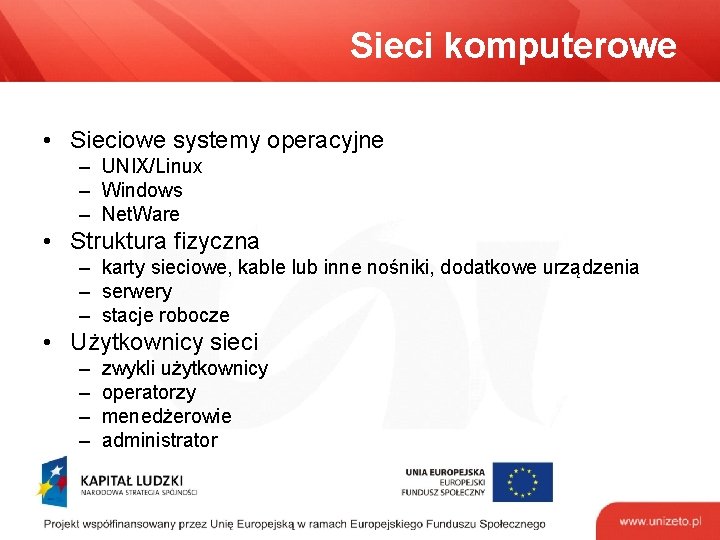 Sieci komputerowe

• Sieciowe systemy operacyjne
– UNIX/Linux
– Windows
– NetWare
• Struktura fizyczna
– karty sieciowe, kable lub inne nośniki, dodatkowe urządzenia
– serwery
– stacje robocze
• Użytkownicy sieci
– zwykli użytkownicy
– operatorzy
– menedżerowie
– administrator

KAPITAŁ LUDZKI
NARODOWA STRATEGIA SPÓJNOŚCI

UNIA EUROPEJSKA
EUROPEJSKI
FUNDUSZ SPOŁECZNY

Projekt współfinansowany przez Unię Europejską w ramach Europejskiego Funduszu Społecznego

www.unizeto.pl